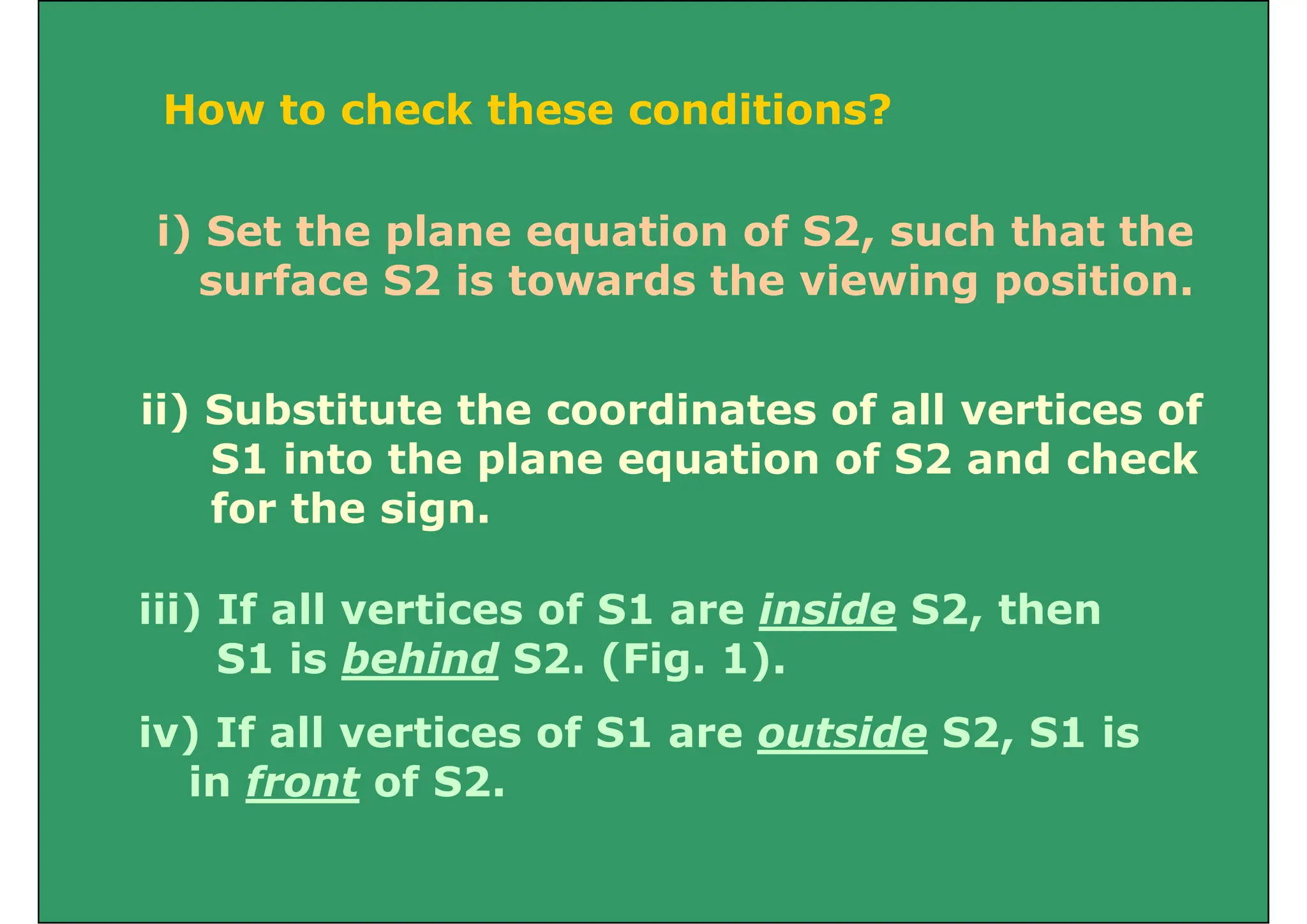 How to check these conditions?

i) Set the plane equation of S2, such that the surface S2 is towards the viewing position.

ii) Substitute the coordinates of all vertices of S1 into the plane equation of S2 and check for the sign.

iii) If all vertices of S1 are inside S2, then S1 is behind S2. (Fig. 1).

iv) If all vertices of S1 are outside S2, S1 is in front of S2.